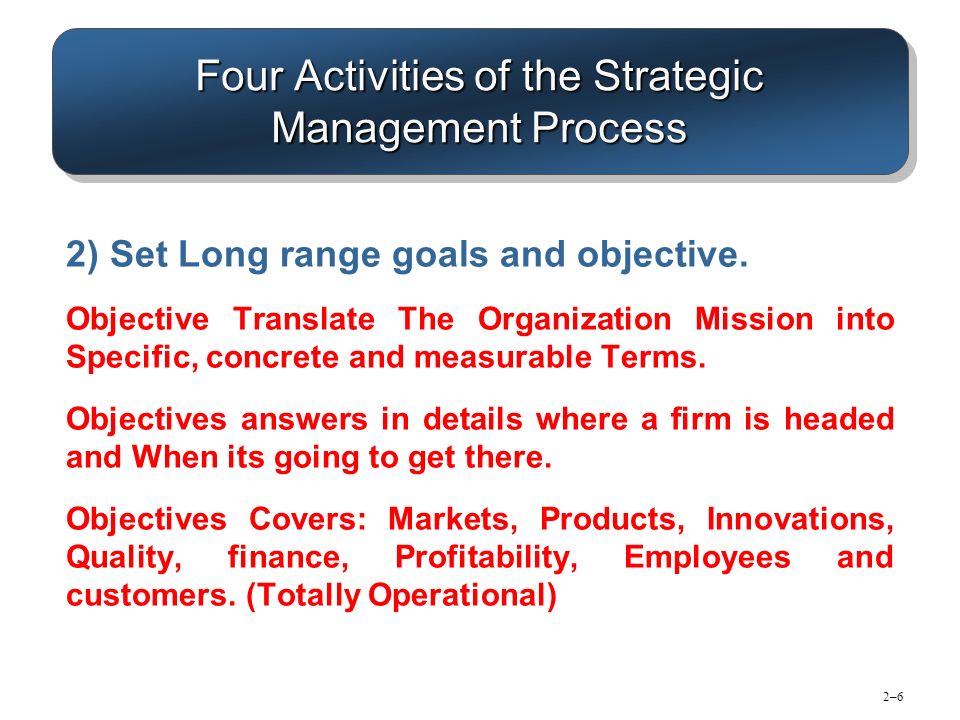 Four Activities of the Strategic Management Process

2) Set Long range goals and objective.

Objective Translate The Organization Mission into Specific, concrete and measurable Terms.

Objectives answers in details where a firm is headed and When its going to get there.

Objectives Covers: Markets, Products, Innovations, Quality, finance, Profitability, Employees and customers. (Totally Operational)

2–6